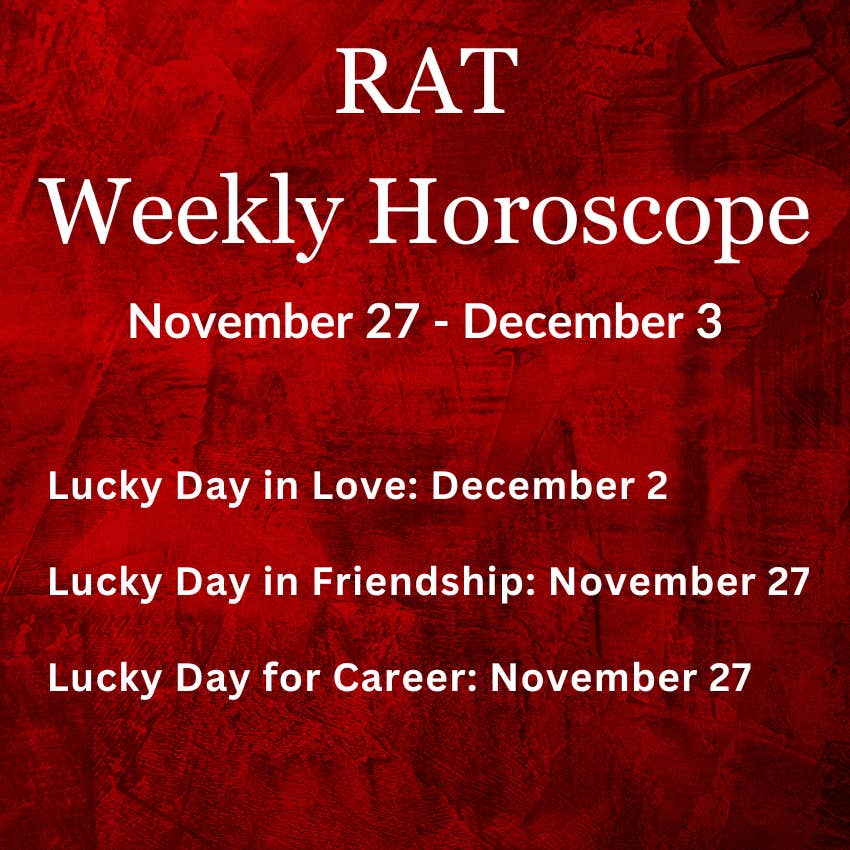 RAT
Weekly Horoscope

November 27 - December 3

Lucky Day in Love: December 2

Lucky Day in Friendship: November 27

Lucky Day for Career: November 27